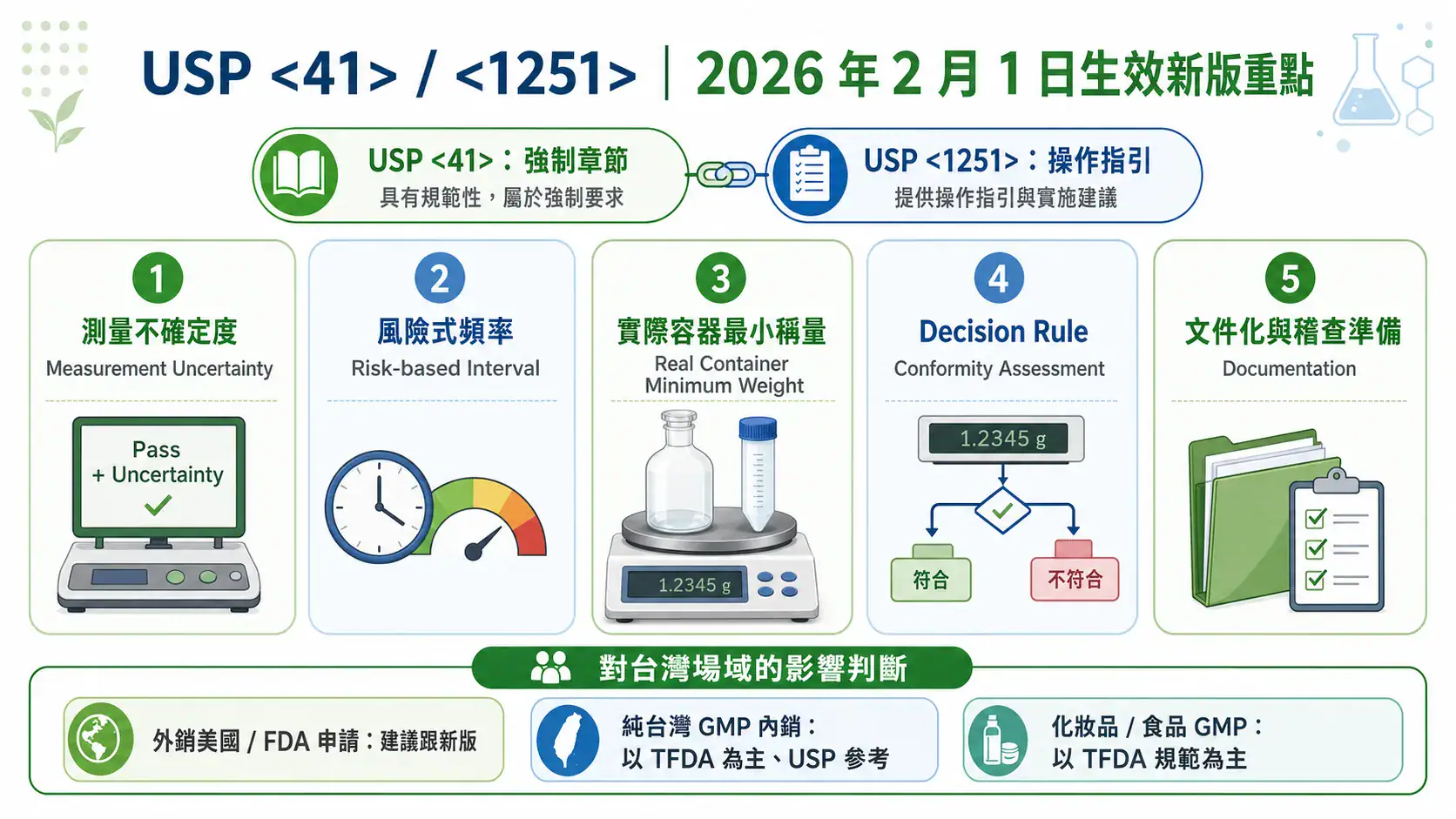 USP <41> / <1251> | 2026 年 2 月 1 日生效新版重點

USP <41>：強制章節
具有規範性，屬於強制要求

USP <1251>：操作指引
提供操作指引與實施建議

1
測量不確定度
Measurement Uncertainty
Pass
+ Uncertainty

2
風險式頻率
Risk-based Interval

3
實際容器最小稱量
Real Container Minimum Weight
1.2345 g

4
Decision Rule
Conformity Assessment
1.2345 g
符合
不符合

5
文件化與稽查準備
Documentation

對台灣場域的影響判斷

外銷美國 / FDA 申請：建議跟新版

純台灣 GMP 內銷：
以 TFDA 為主、USP 參考

化妝品 / 食品 GMP：
以 TFDA 規範為主